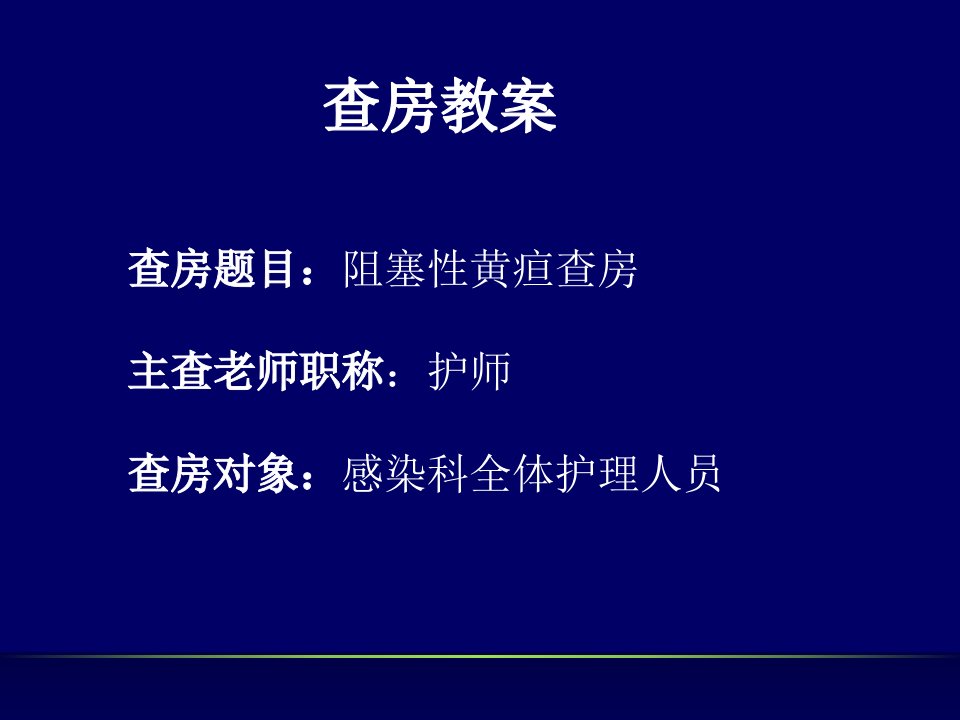 查房教案

查房题目：阻塞性黄疸查房

主查老师职称：护师

查房对象：感染科全体护理人员